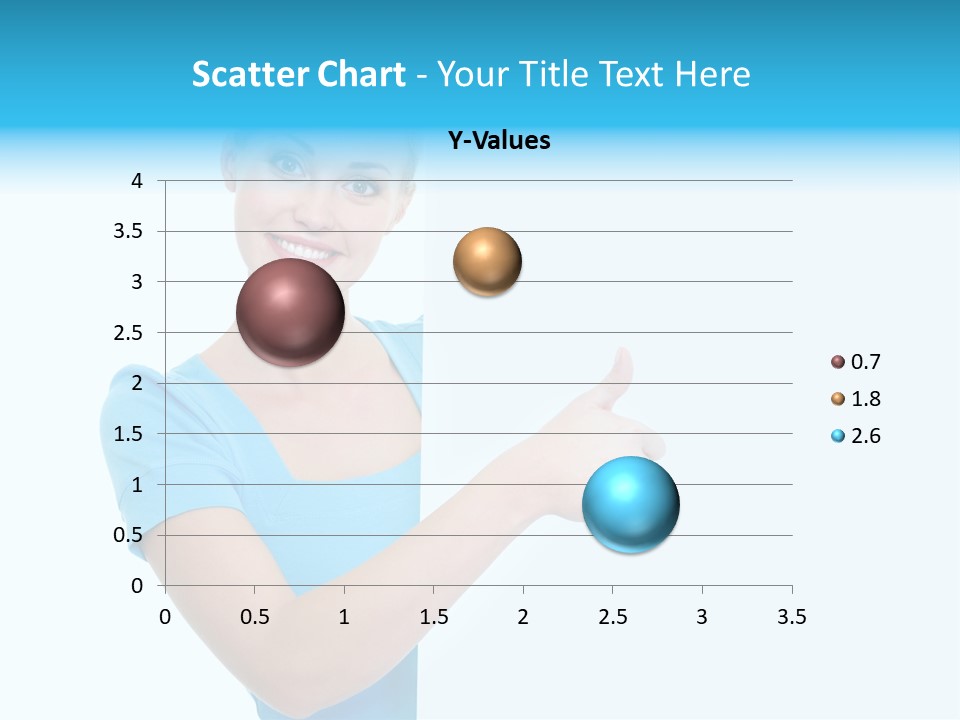 Scatter Chart - Your Title Text Here

Y-Values

4
3.5
3
2.5
2
1.5
1
0.5
0

0 0.5 1 1.5 2 2.5 3 3.5

0.7
1.8
2.6